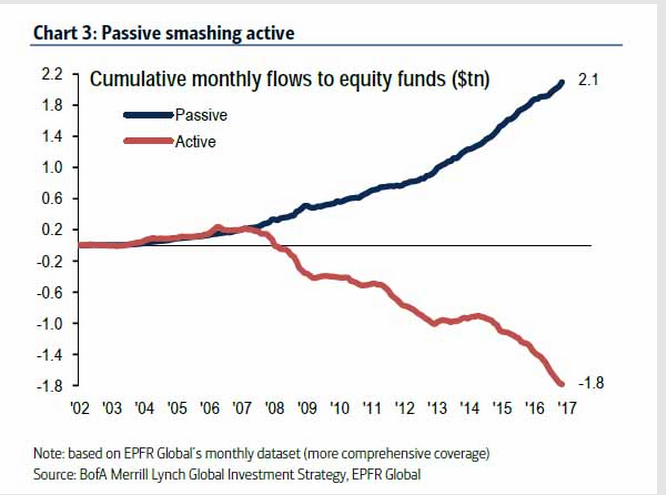 Chart 3: Passive smashing active

Cumulative monthly flows to equity funds ($tn)

Passive
Active

2.2
1.8
1.4
1.0
0.6
0.2
-0.2
-0.6
-1.0
-1.4
-1.8

2.1
-1.8

'02 '03 '04 '05 '06 '07 '08 '09 '10 '11 '12 '13 '14 '15 '16 '17

Note: based on EPFR Global's monthly dataset (more comprehensive coverage)
Source: BofA Merrill Lynch Global Investment Strategy, EPFR Global